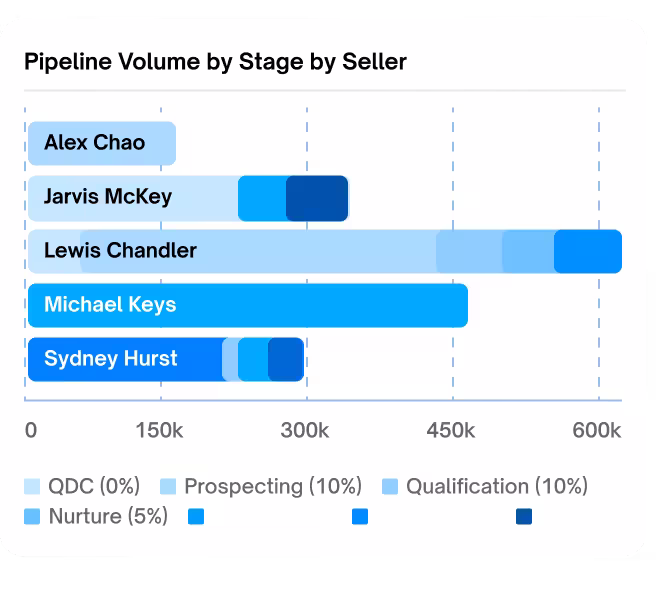 Pipeline Volume by Stage by Seller

Alex Chao
Jarvis McKey
Lewis Chandler
Michael Keys
Sydney Hurst

0
150k
300k
450k
600k

QDC (0%)
Prospecting (10%)
Qualification (10%)
Nurture (5%)